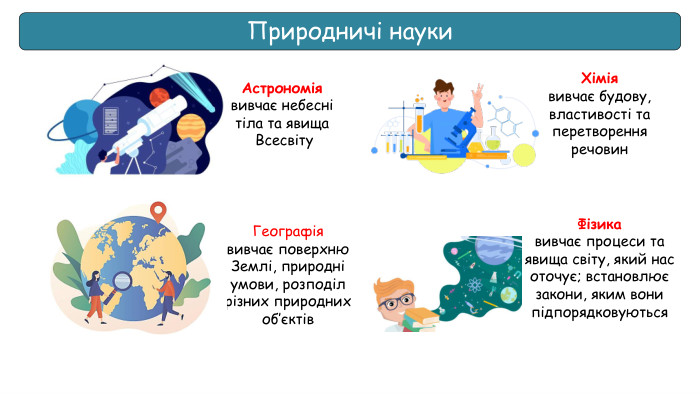 Природничі науки

Астрономія
вивчає небесні тіла та явища Всесвіту

Хімія
вивчає будову, властивості та перетворення речовин

Географія
вивчає поверхню Землі, природні умови, розподіл різних природних об'єктів

Фізика
вивчає процеси та явища світу, який нас оточує; встановлює закони, яким вони підпорядковуються